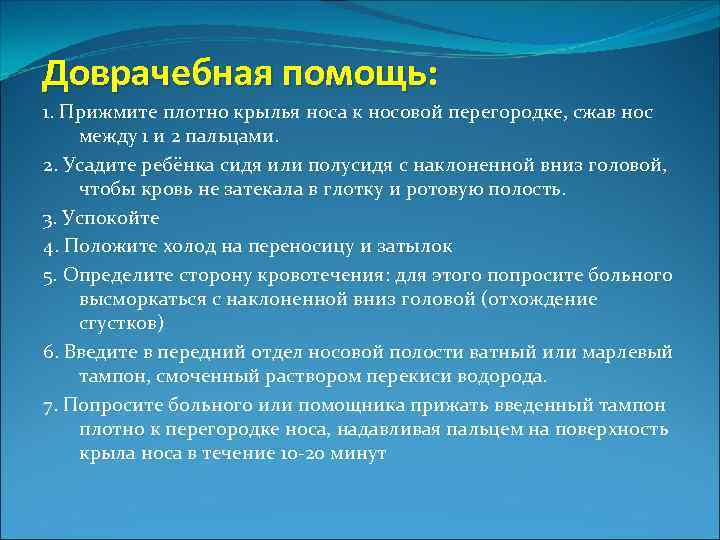 Доврачебная помощь:

1. Прижмите плотно крылья носа к носовой перегородке, сжав нос между 1 и 2 пальцами.

2. Усадите ребёнка сидя или полусидя с наклоненной вниз головой, чтобы кровь не затекала в глотку и ротовую полость.

3. Успокойте

4. Положите холод на переносицу и затылок

5. Определите сторону кровотечения: для этого попросите больного высморкаться с наклоненной вниз головой (отхождение сгустков)

6. Введите в передний отдел носовой полости ватный или марлевый тампон, смоченный раствором перекиси водорода.

7. Попросите больного или помощника прижать введенный тампон плотно к перегородке носа, надавливая пальцем на поверхность крыла носа в течение 10-20 минут